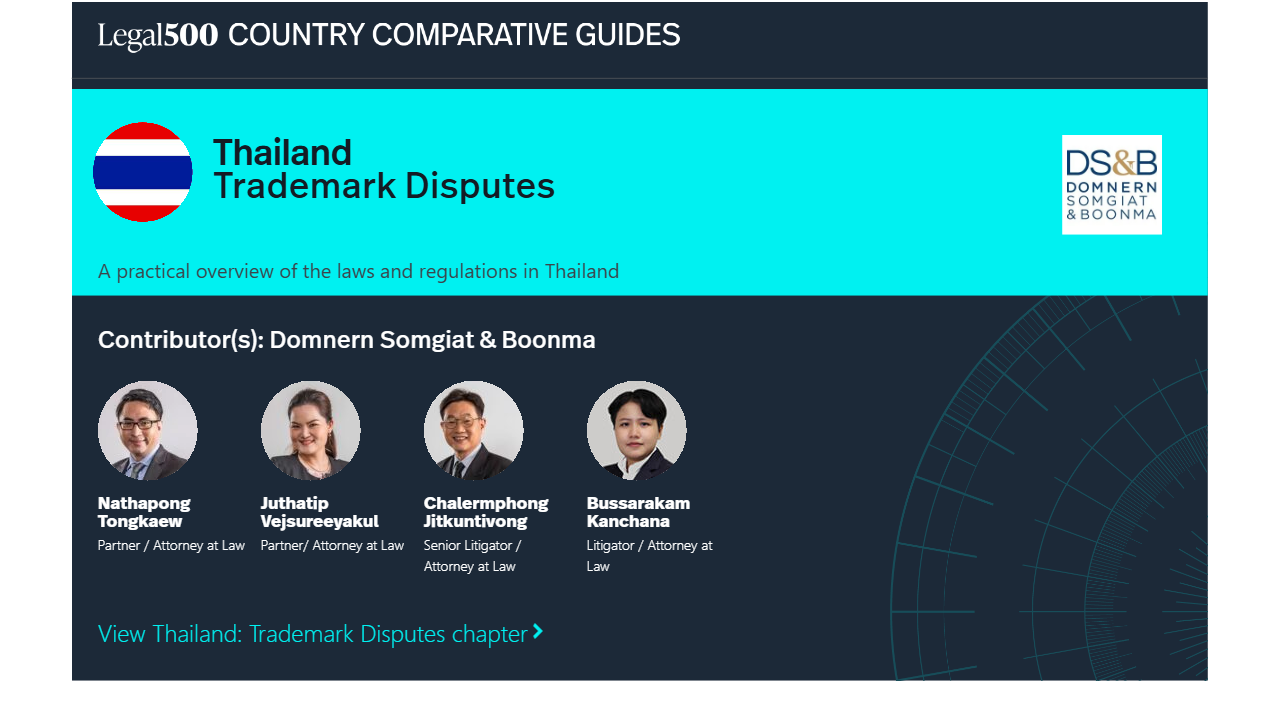 Legal500 COUNTRY COMPARATIVE GUIDES

Thailand
Trademark Disputes

DS&B
DOMNERN
SOMGIAT
& BOONMA

A practical overview of the laws and regulations in Thailand

Contributor(s): Domnern Somgiat & Boonma

Nathapong Tongkaew
Partner / Attorney at Law

Juthatip Vejsureeyakul
Partner/ Attorney at Law

Chalermphong Jitkuntivong
Senior Litigator / Attorney at Law

Bussarakam Kanchana
Litigator / Attorney at Law

View Thailand: Trademark Disputes chapter